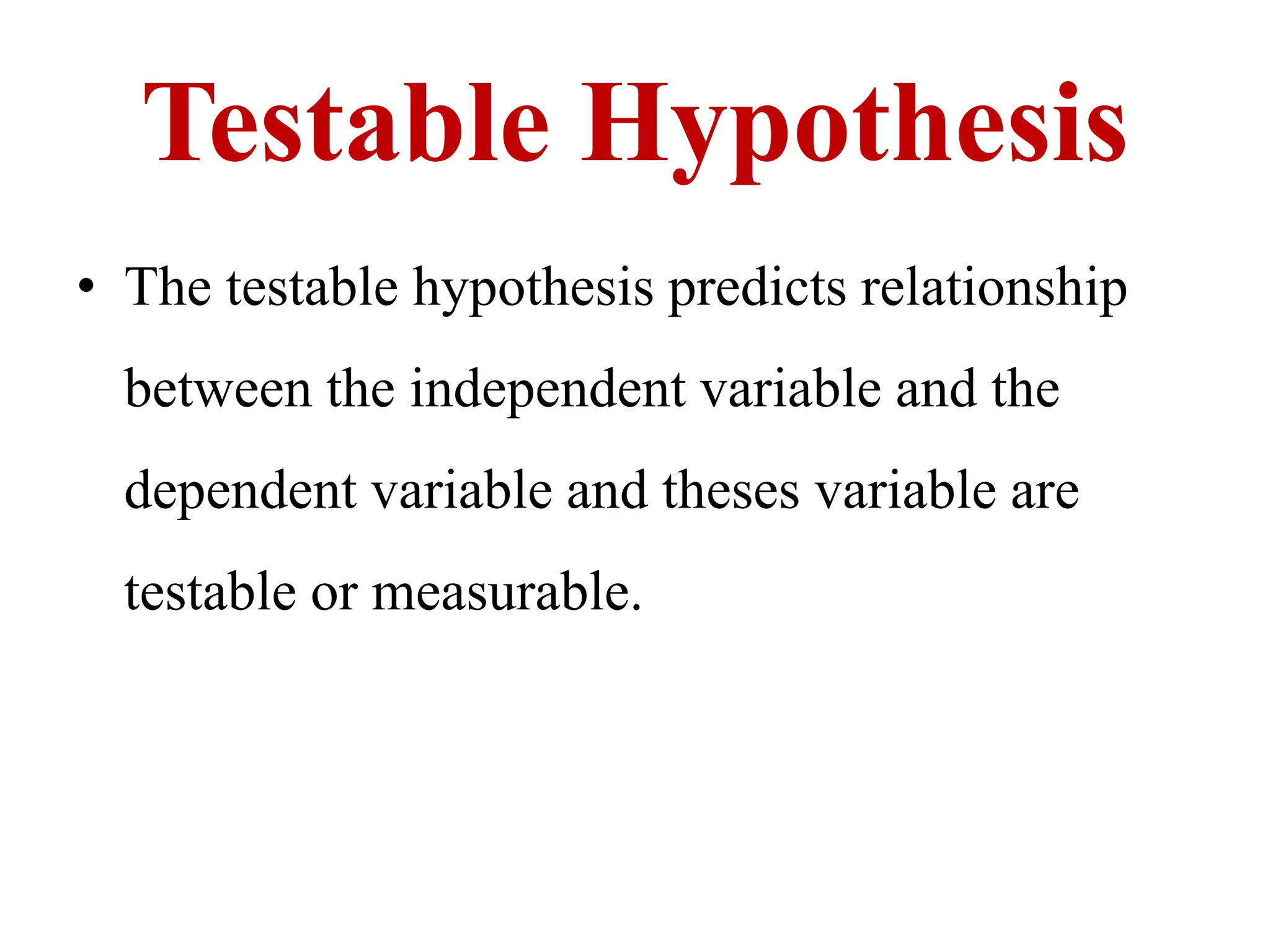 Testable Hypothesis

• The testable hypothesis predicts relationship between the independent variable and the dependent variable and theses variable are testable or measurable.